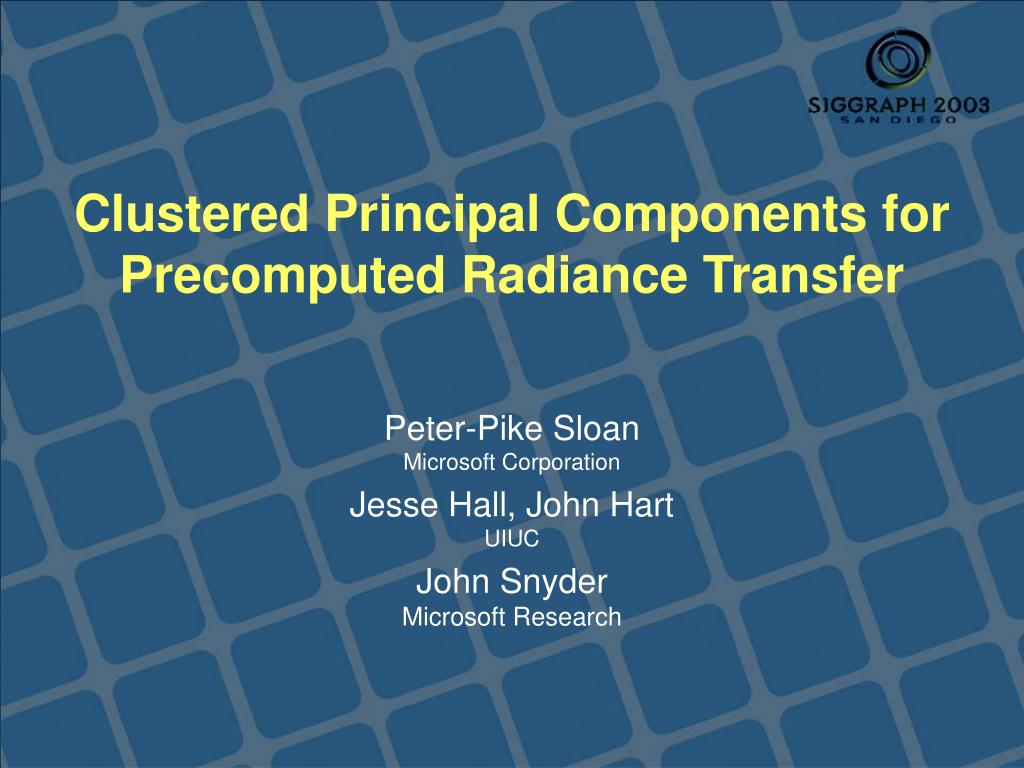 SIGGRAPH 2003
SAN DIEGO

Clustered Principal Components for Precomputed Radiance Transfer

Peter-Pike Sloan
Microsoft Corporation
Jesse Hall, John Hart
UIUC
John Snyder
Microsoft Research